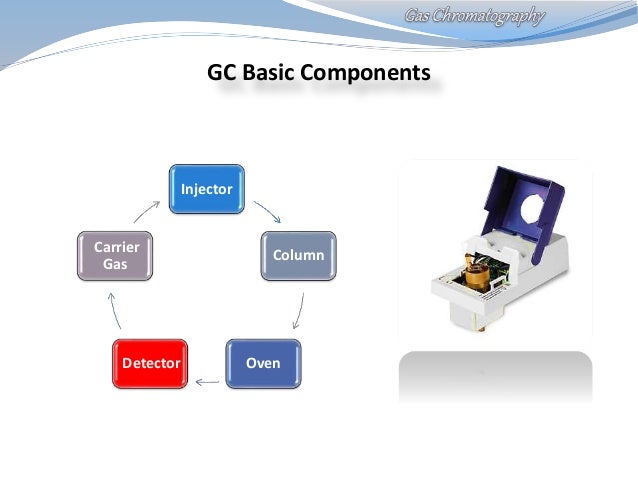 Gas Chromatography

GC Basic Components

Injector

Column

Oven

Detector

Carrier Gas